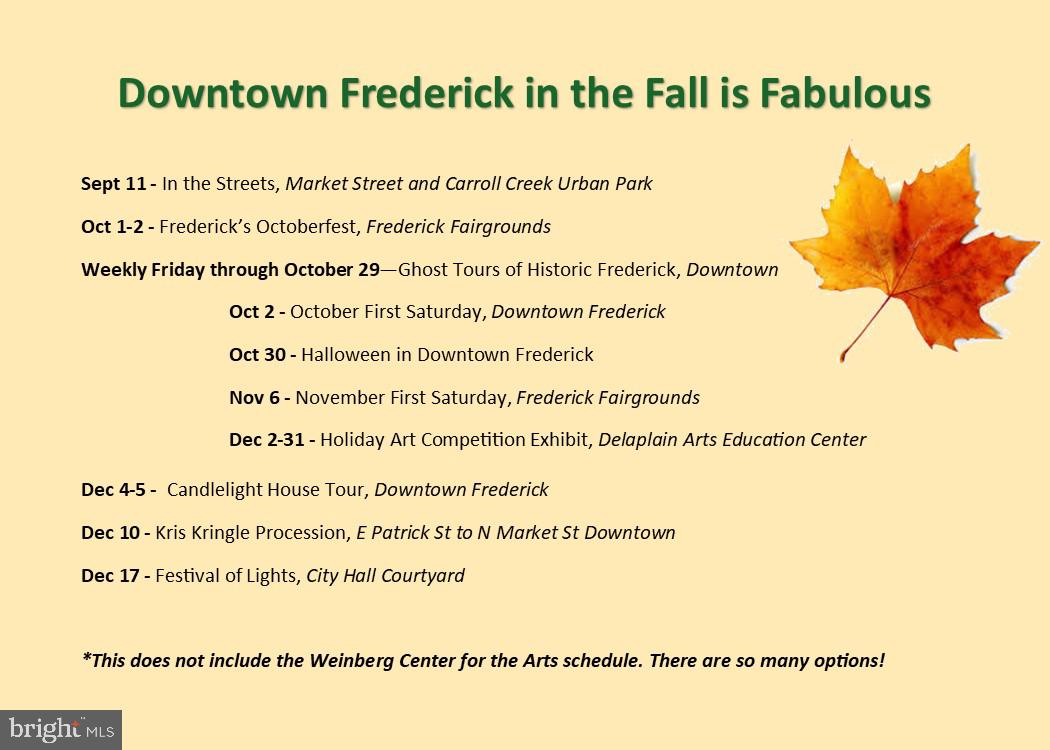 Downtown Frederick in the Fall is Fabulous

Sept 11 - In the Streets, Market Street and Carroll Creek Urban Park

Oct 1-2 - Frederick's Octoberfest, Frederick Fairgrounds

Weekly Friday through October 29—Ghost Tours of Historic Frederick, Downtown

Oct 2 - October First Saturday, Downtown Frederick

Oct 30 - Halloween in Downtown Frederick

Nov 6 - November First Saturday, Frederick Fairgrounds

Dec 2-31 - Holiday Art Competition Exhibit, Delaplain Arts Education Center

Dec 4-5 - Candlelight House Tour, Downtown Frederick

Dec 10 - Kris Kringle Procession, E Patrick St to N Market St Downtown

Dec 17 - Festival of Lights, City Hall Courtyard

*This does not include the Weinberg Center for the Arts schedule. There are so many options!

bright MLS